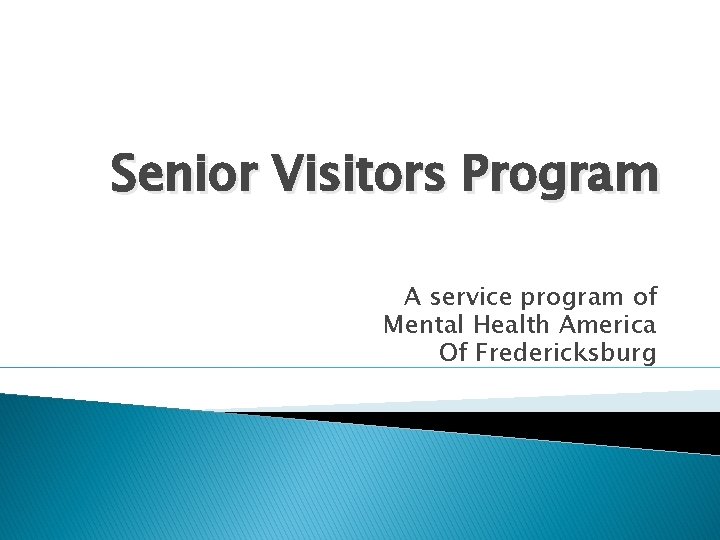 Senior Visitors Program

A service program of
Mental Health America
Of Fredericksburg